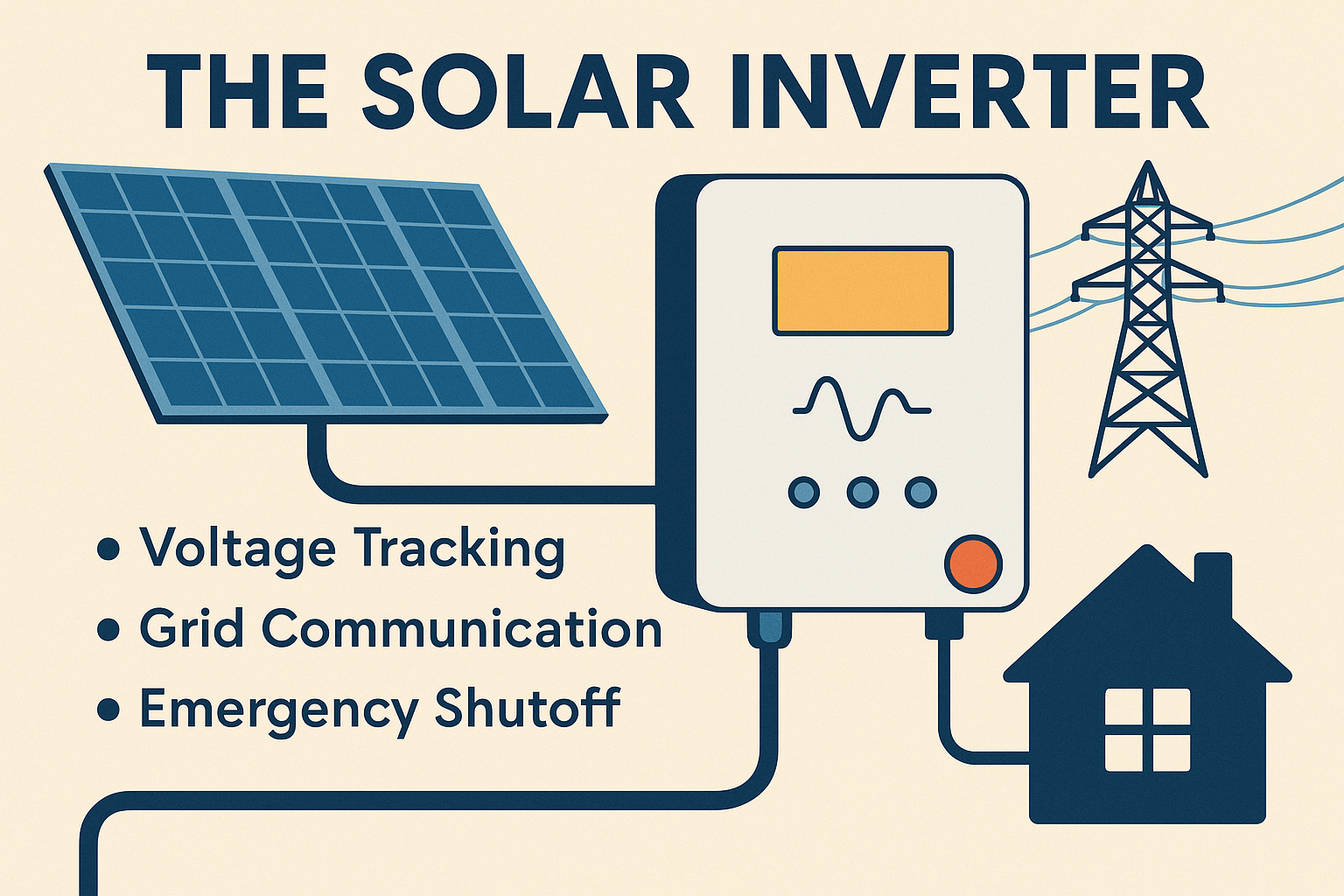 THE SOLAR INVERTER

• Voltage Tracking
• Grid Communication
• Emergency Shutoff